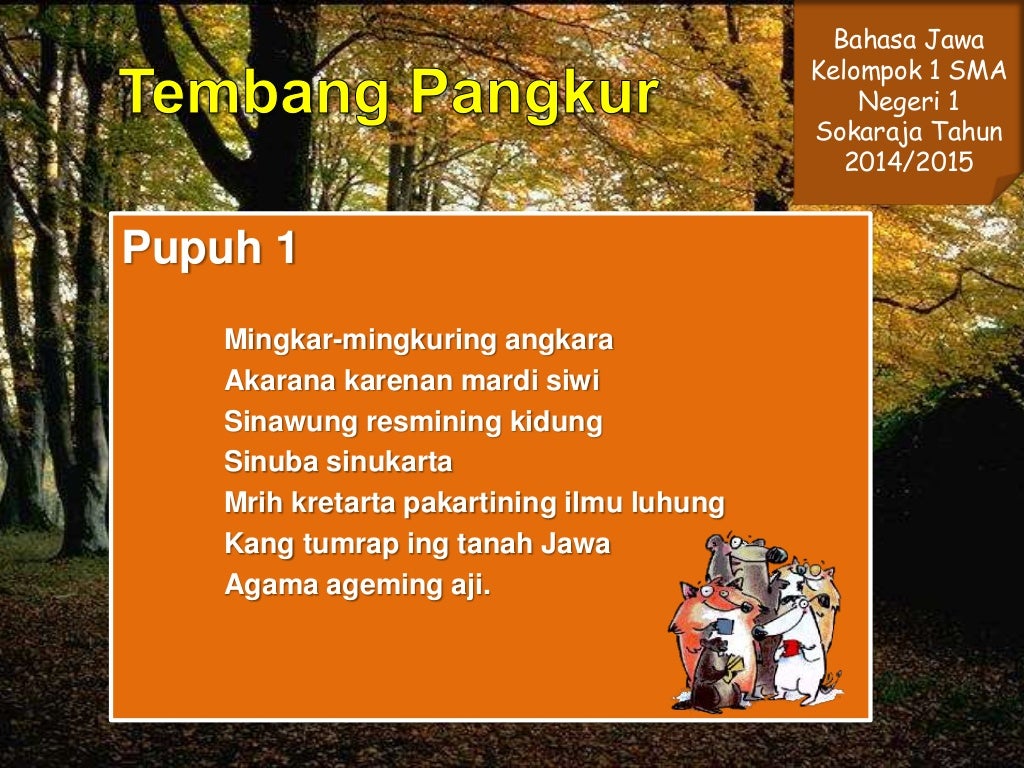 Tembang Pangkur

Bahasa Jawa Kelompok 1 SMA Negeri 1 Sokaraja Tahun 2014/2015

Pupuh 1

Mingkar-mingkuring angkara
Akarana karenan mardi siwi
Sinawung resmining kidung
Sinuba sinukarta
Mrih kretarta pakartining ilmu luhung
Kang tumrap ing tanah Jawa
Agama ageming aji.